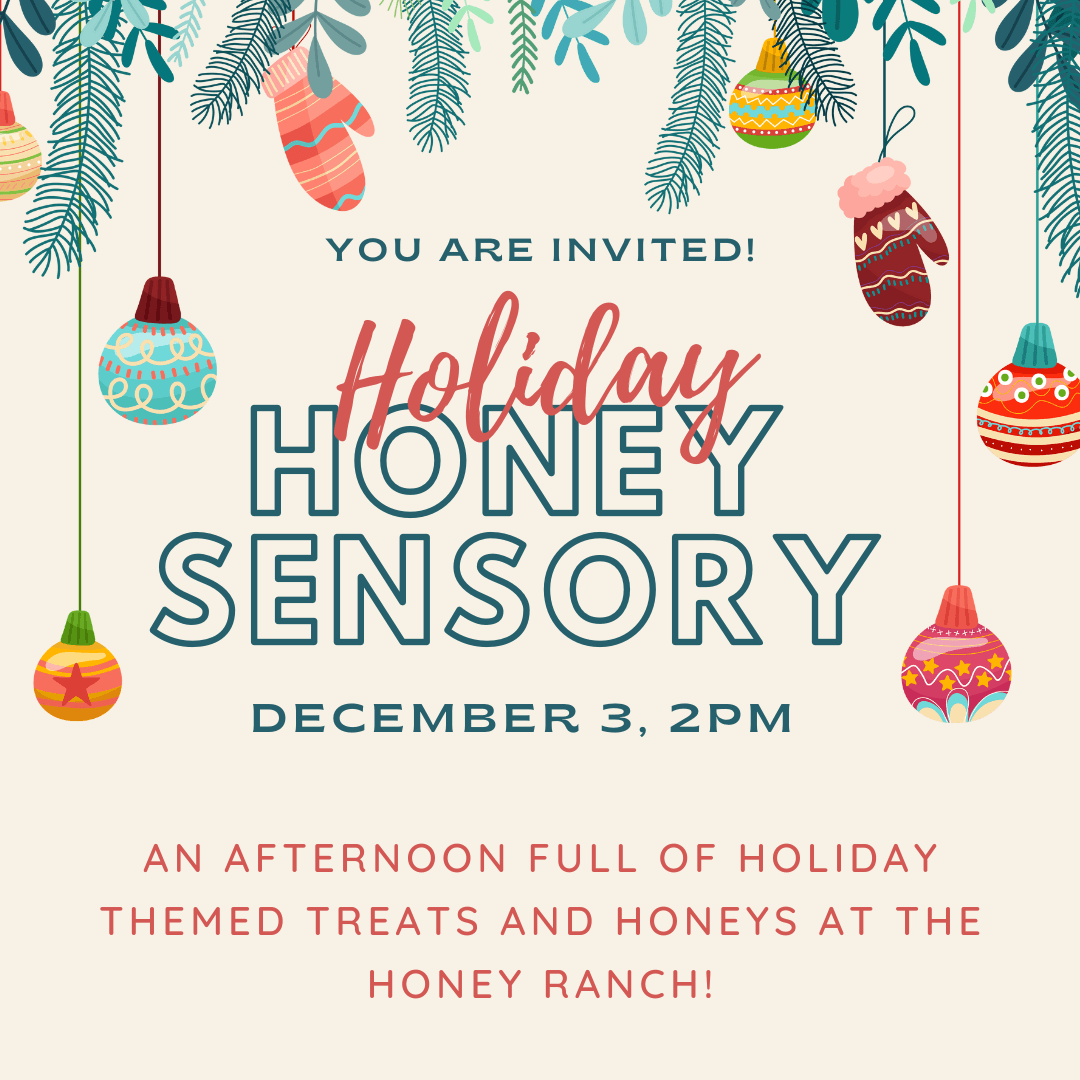 YOU ARE INVITED!

Holiday
HONEY
SENSORY

DECEMBER 3, 2PM

AN AFTERNOON FULL OF HOLIDAY THEMED TREATS AND HONEYS AT THE HONEY RANCH!